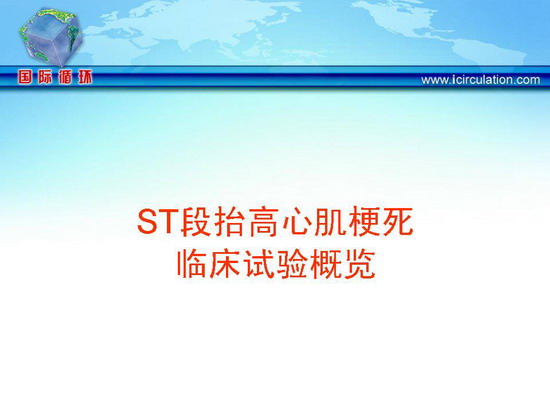 国际循环

www.icirculation.com

ST段抬高心肌梗死
临床试验概览